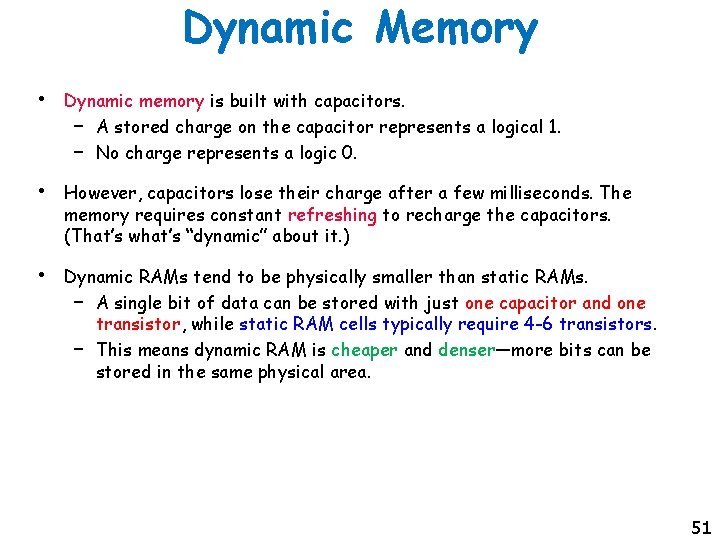 Dynamic Memory

• Dynamic memory is built with capacitors.
  – A stored charge on the capacitor represents a logical 1.
  – No charge represents a logic 0.

• However, capacitors lose their charge after a few milliseconds. The memory requires constant refreshing to recharge the capacitors. (That's what's "dynamic" about it.)

• Dynamic RAMs tend to be physically smaller than static RAMs.
  – A single bit of data can be stored with just one capacitor and one transistor, while static RAM cells typically require 4-6 transistors.
  – This means dynamic RAM is cheaper and denser—more bits can be stored in the same physical area.

51